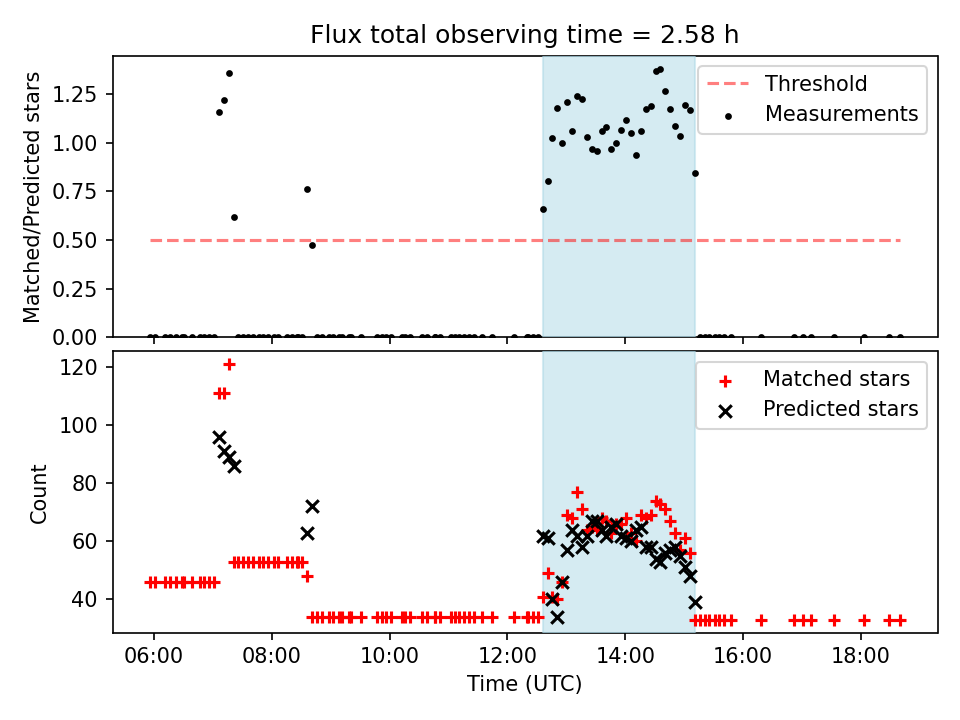 Flux total observing time = 2.58 h

Matched/Predicted stars

1.25
1.00
0.75
0.50
0.25
0.00

Threshold
Measurements

Count

120
100
80
60
40

Matched stars
Predicted stars

06:00 08:00 10:00 12:00 14:00 16:00 18:00

Time (UTC)